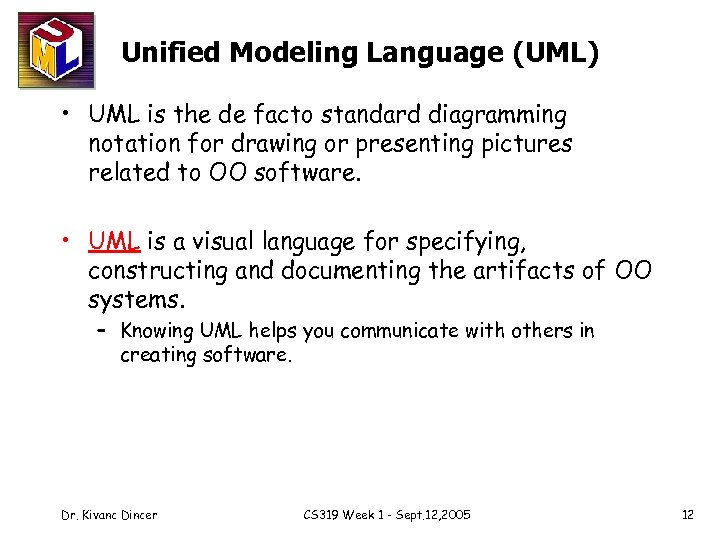 UML

Unified Modeling Language (UML)

• UML is the de facto standard diagramming notation for drawing or presenting pictures related to OO software.

• UML is a visual language for specifying, constructing and documenting the artifacts of OO systems.

– Knowing UML helps you communicate with others in creating software.

Dr. Kivanc Dincer

CS319 Week 1 - Sept.12,2005

12